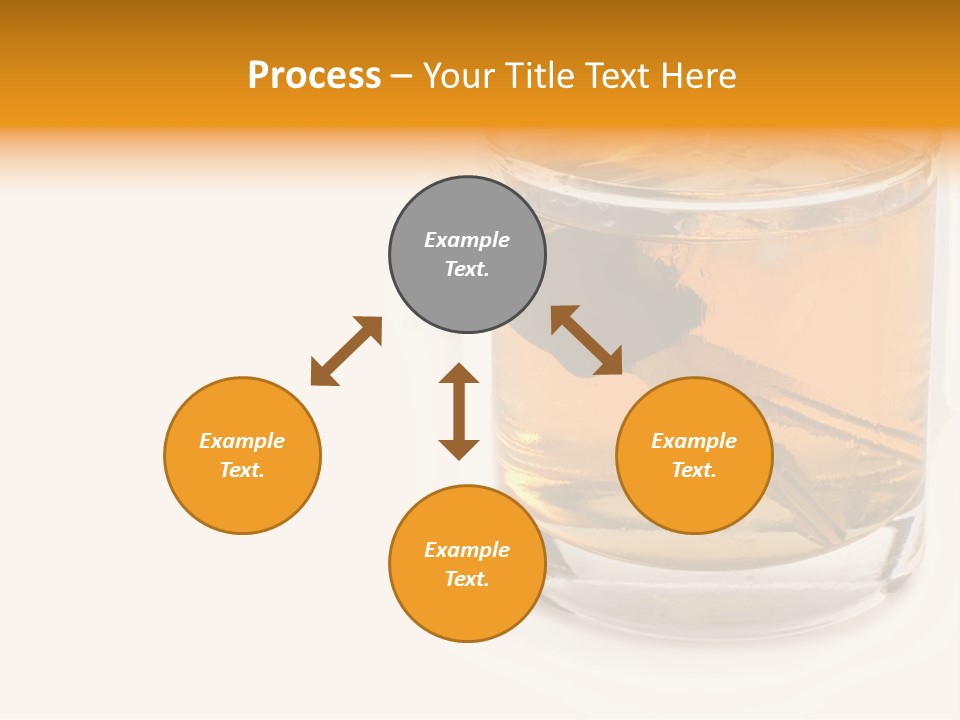 Process – Your Title Text Here

Example Text.

Example Text.

Example Text.

Example Text.